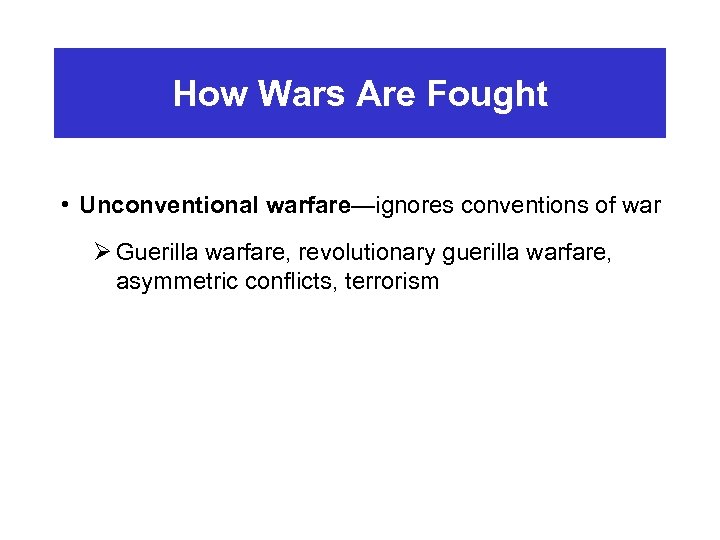 How Wars Are Fought

• Unconventional warfare—ignores conventions of war

➢ Guerilla warfare, revolutionary guerilla warfare, asymmetric conflicts, terrorism